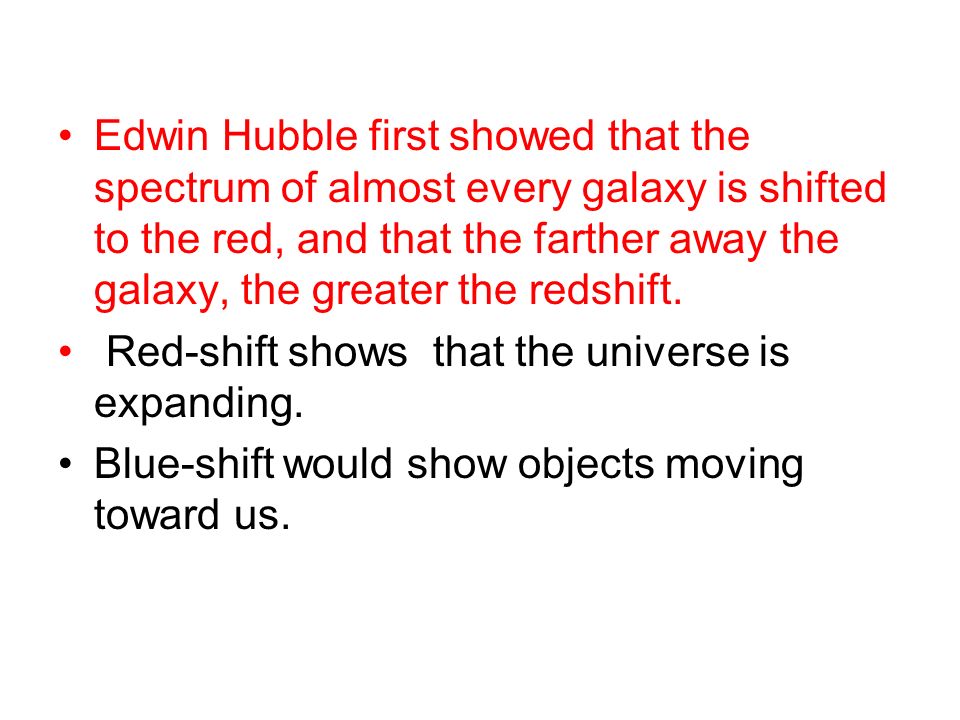 • Edwin Hubble first showed that the spectrum of almost every galaxy is shifted to the red, and that the farther away the galaxy, the greater the redshift.

• Red-shift shows that the universe is expanding.

• Blue-shift would show objects moving toward us.